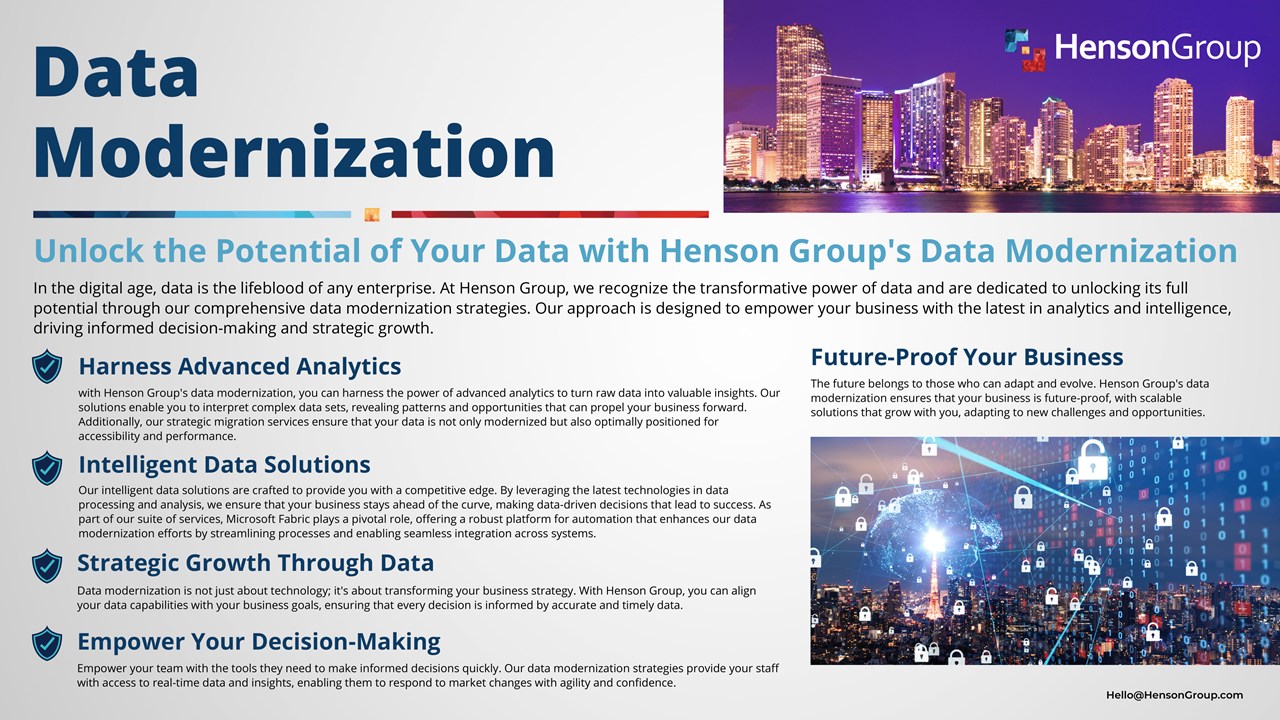 Data Modernization

HensonGroup

Unlock the Potential of Your Data with Henson Group's Data Modernization

In the digital age, data is the lifeblood of any enterprise. At Henson Group, we recognize the transformative power of data and are dedicated to unlocking its full potential through our comprehensive data modernization strategies. Our approach is designed to empower your business with the latest in analytics and intelligence, driving informed decision-making and strategic growth.

Harness Advanced Analytics

with Henson Group's data modernization, you can harness the power of advanced analytics to turn raw data into valuable insights. Our solutions enable you to interpret complex data sets, revealing patterns and opportunities that can propel your business forward. Additionally, our strategic migration services ensure that your data is not only modernized but also optimally positioned for accessibility and performance.

Intelligent Data Solutions

Our intelligent data solutions are crafted to provide you with a competitive edge. By leveraging the latest technologies in data processing and analysis, we ensure that your business stays ahead of the curve, making data-driven decisions that lead to success. As part of our suite of services, Microsoft Fabric plays a pivotal role, offering a robust platform for automation that enhances our data modernization efforts by streamlining processes and enabling seamless integration across systems.

Strategic Growth Through Data

Data modernization is not just about technology; it's about transforming your business strategy. With Henson Group, you can align your data capabilities with your business goals, ensuring that every decision is informed by accurate and timely data.

Empower Your Decision-Making

Empower your team with the tools they need to make informed decisions quickly. Our data modernization strategies provide your staff with access to real-time data and insights, enabling them to respond to market changes with agility and confidence.

Future-Proof Your Business

The future belongs to those who can adapt and evolve. Henson Group's data modernization ensures that your business is future-proof, with scalable solutions that grow with you, adapting to new challenges and opportunities.

Hello@HensonGroup.com